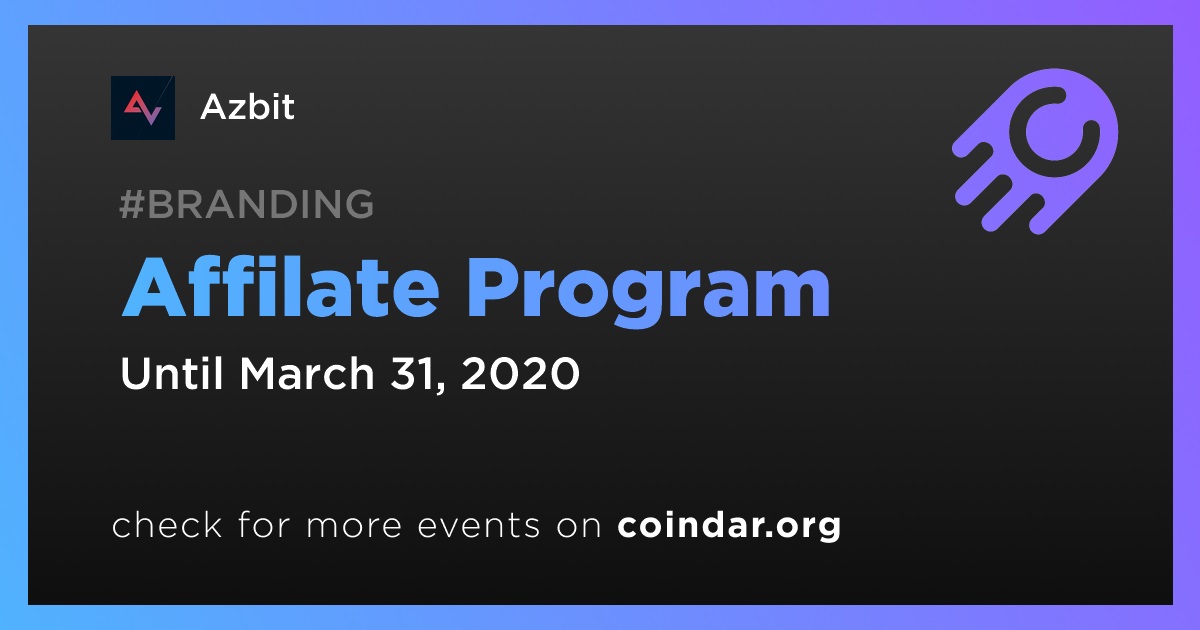 Azbit

#BRANDING

Affilate Program

Until March 31, 2020

check for more events on coindar.org